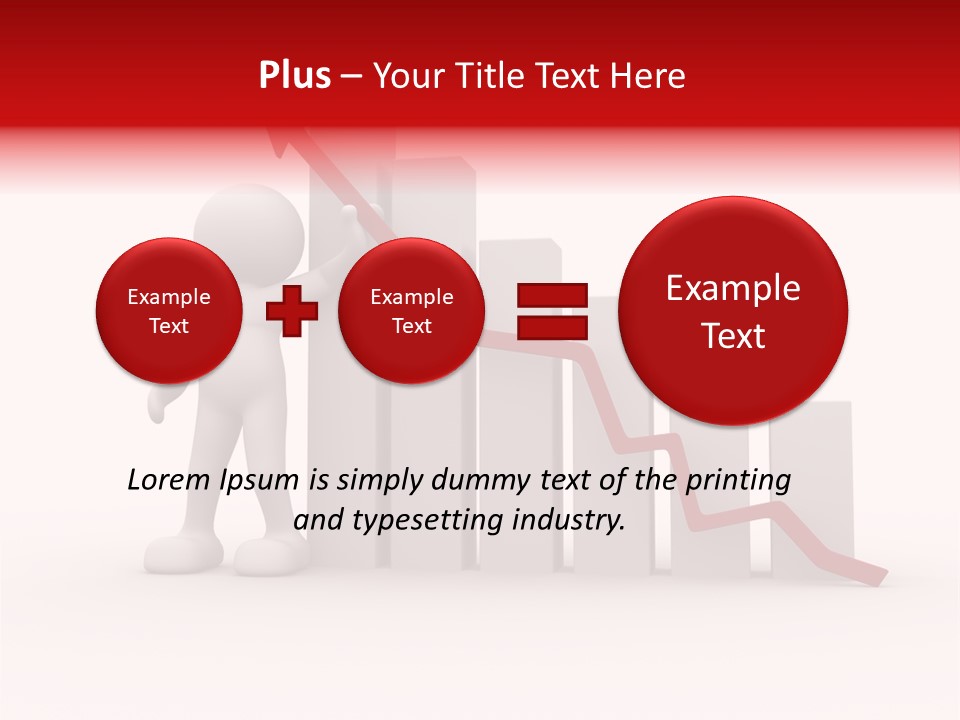 Plus – Your Title Text Here

Example Text

Example Text

Example Text

Lorem Ipsum is simply dummy text of the printing and typesetting industry.